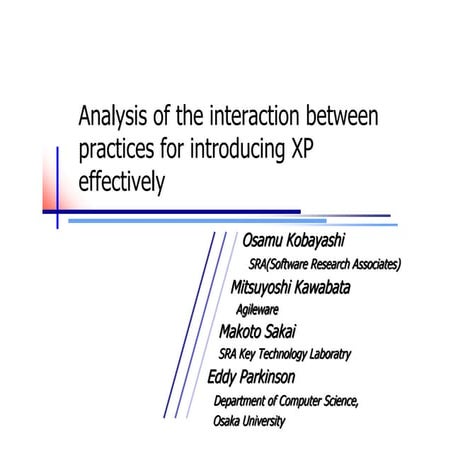 Analysis of the interaction between practices for introducing XP effectively

Osamu Kobayashi
SRA(Software Research Associates)
Mitsuyoshi Kawabata
Agileware
Makoto Sakai
SRA Key Technology Laboratry
Eddy Parkinson
Department of Computer Science, Osaka University